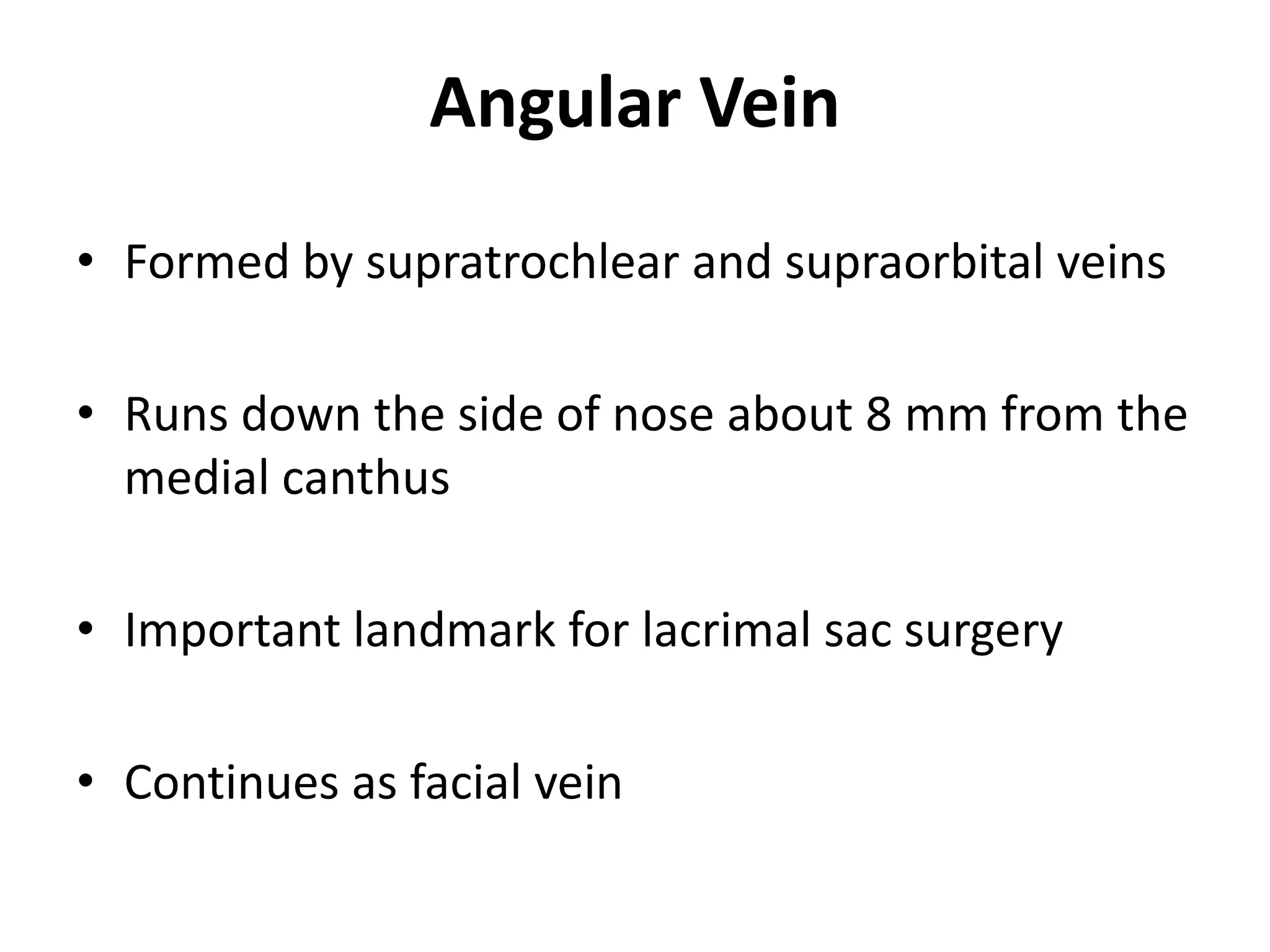 Angular Vein

• Formed by supratrochlear and supraorbital veins

• Runs down the side of nose about 8 mm from the medial canthus

• Important landmark for lacrimal sac surgery

• Continues as facial vein